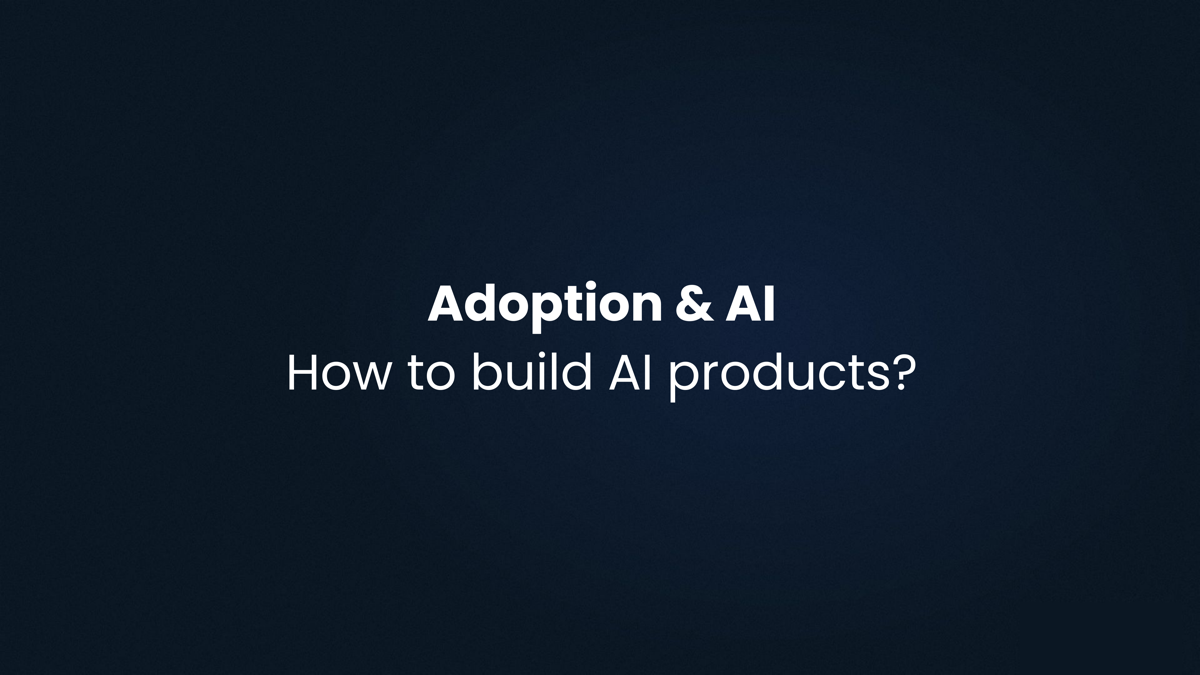 Adoption & AI
How to build AI products?